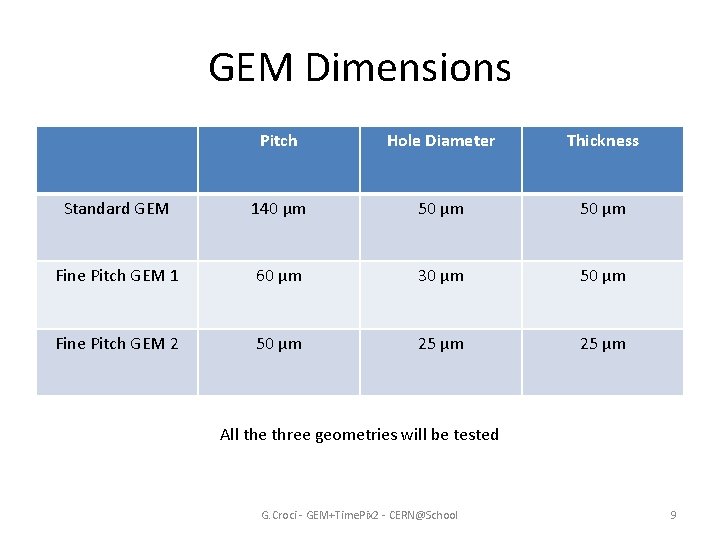 GEM Dimensions

| | Pitch | Hole Diameter | Thickness |
|---|---|---|---|
| Standard GEM | 140 µm | 50 µm | 50 µm |
| Fine Pitch GEM 1 | 60 µm | 30 µm | 50 µm |
| Fine Pitch GEM 2 | 50 µm | 25 µm | 25 µm |

All the three geometries will be tested

G. Croci - GEM+TimePix2 - CERN@School

9